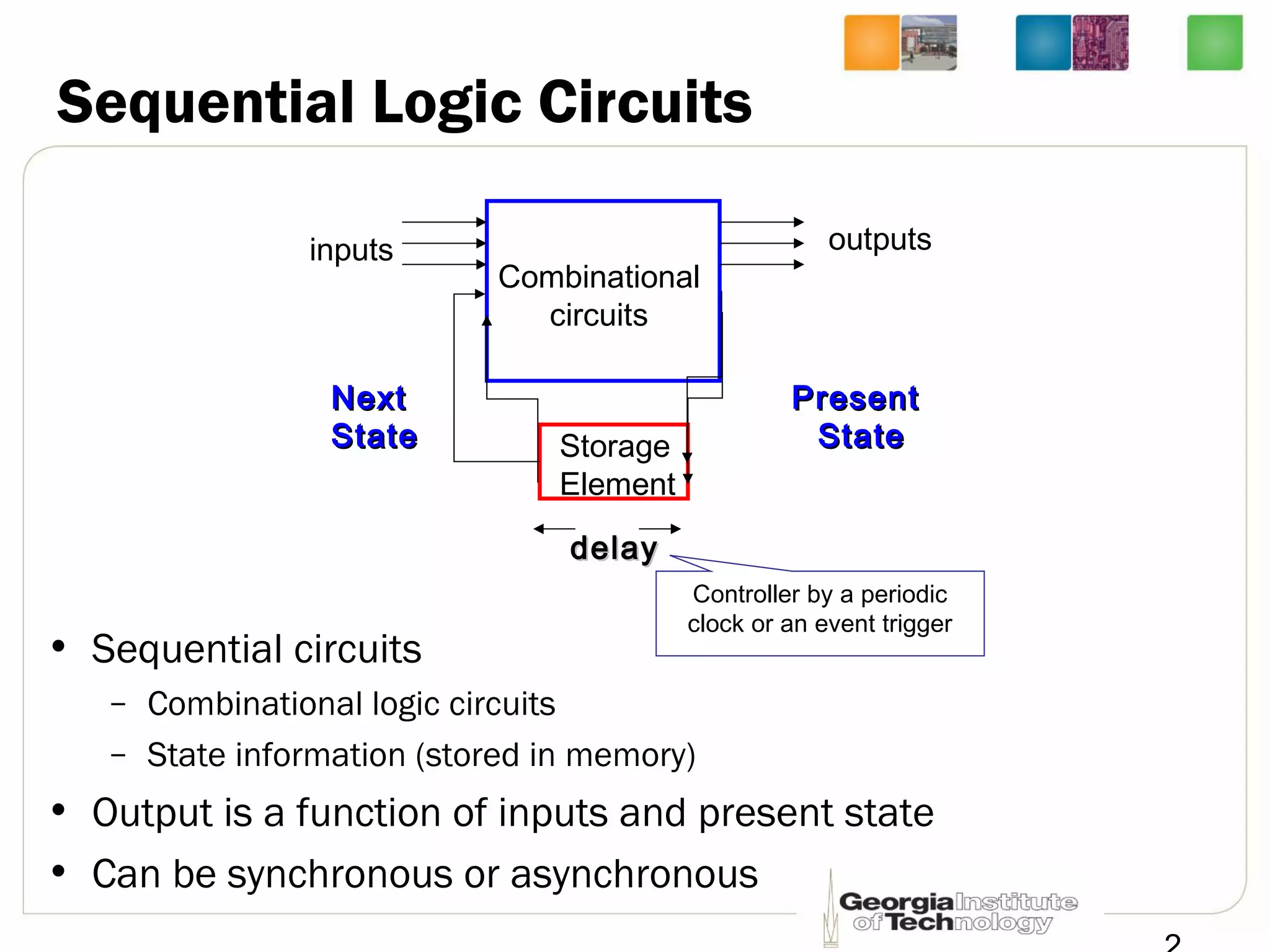 Sequential Logic Circuits

inputs

Combinational circuits

outputs

Next State

Present State

Storage Element

delay

Controller by a periodic clock or an event trigger

• Sequential circuits
  – Combinational logic circuits
  – State information (stored in memory)
• Output is a function of inputs and present state
• Can be synchronous or asynchronous

Georgia Institute of Technology

2